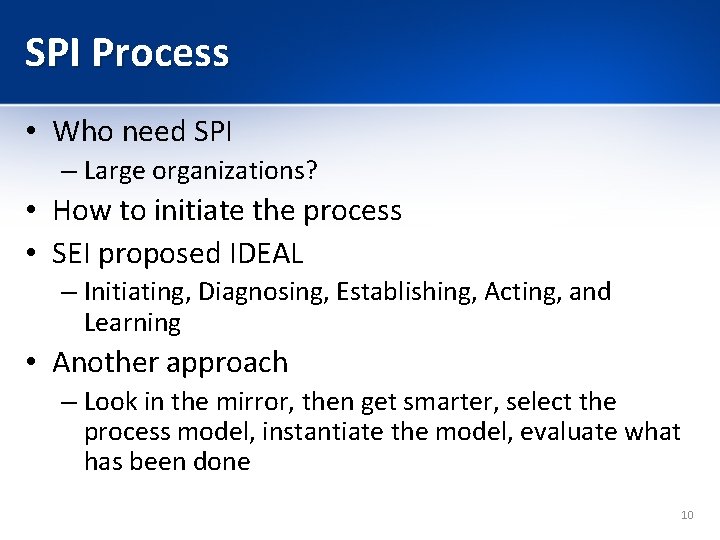 SPI Process

• Who need SPI
– Large organizations?
• How to initiate the process
• SEI proposed IDEAL
– Initiating, Diagnosing, Establishing, Acting, and Learning
• Another approach
– Look in the mirror, then get smarter, select the process model, instantiate the model, evaluate what has been done

10